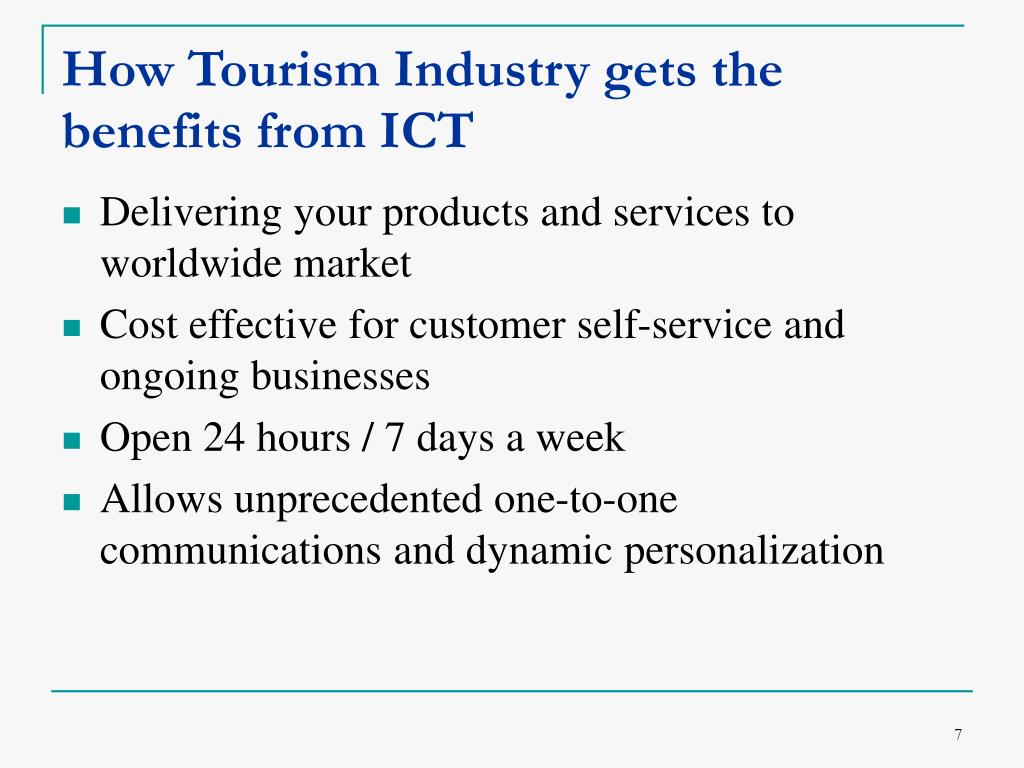 How Tourism Industry gets the benefits from ICT

- Delivering your products and services to worldwide market
- Cost effective for customer self-service and ongoing businesses
- Open 24 hours / 7 days a week
- Allows unprecedented one-to-one communications and dynamic personalization

7